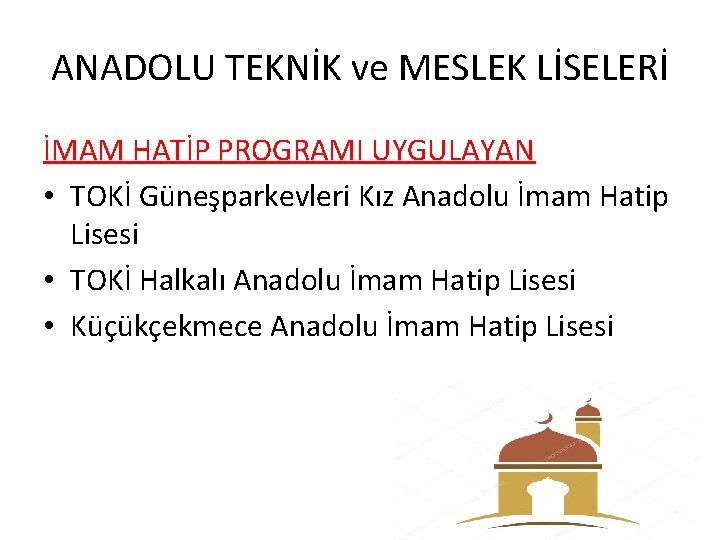 ANADOLU TEKNİK ve MESLEK LİSELERİ

İMAM HATİP PROGRAMI UYGULAYAN

• TOKİ Güneşparkevleri Kız Anadolu İmam Hatip Lisesi
• TOKİ Halkalı Anadolu İmam Hatip Lisesi
• Küçükçekmece Anadolu İmam Hatip Lisesi